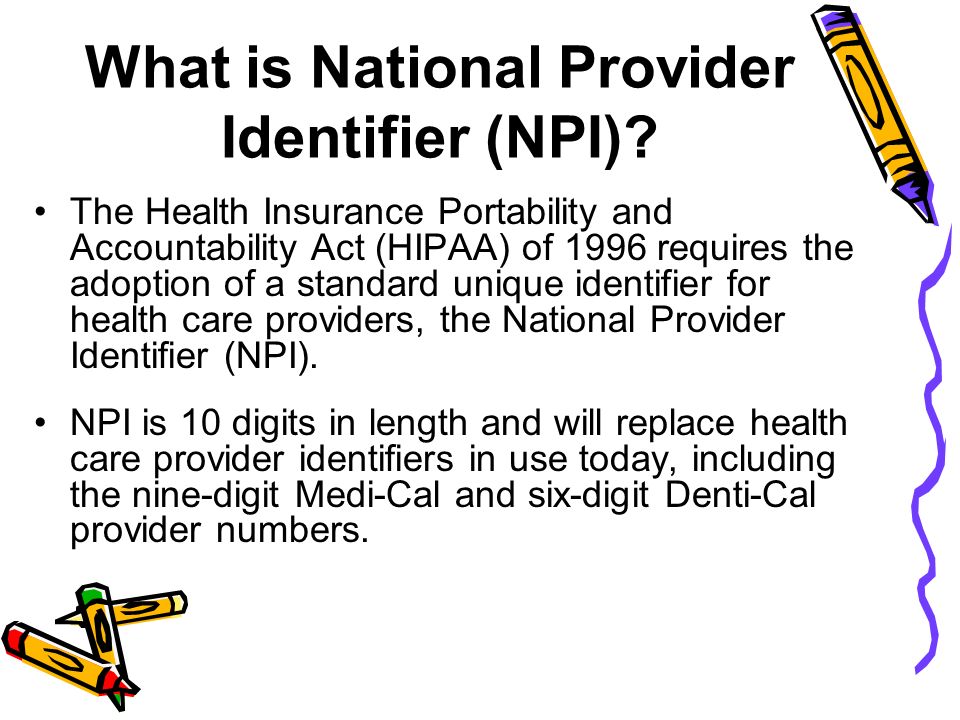 What is National Provider Identifier (NPI)?

• The Health Insurance Portability and Accountability Act (HIPAA) of 1996 requires the adoption of a standard unique identifier for health care providers, the National Provider Identifier (NPI).

• NPI is 10 digits in length and will replace health care provider identifiers in use today, including the nine-digit Medi-Cal and six-digit Denti-Cal provider numbers.